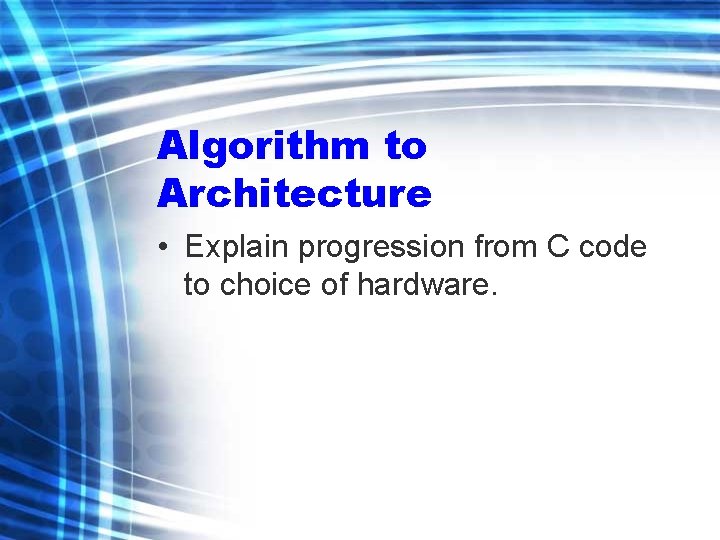 Algorithm to Architecture

• Explain progression from C code to choice of hardware.